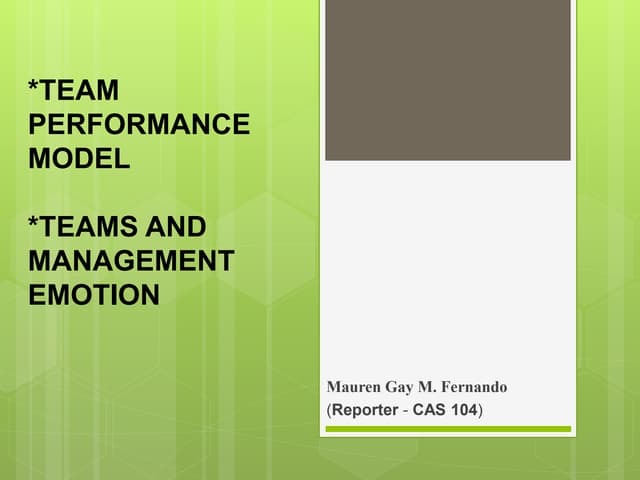 *TEAM PERFORMANCE MODEL

*TEAMS AND MANAGEMENT EMOTION

Mauren Gay M. Fernando
(Reporter - CAS 104)